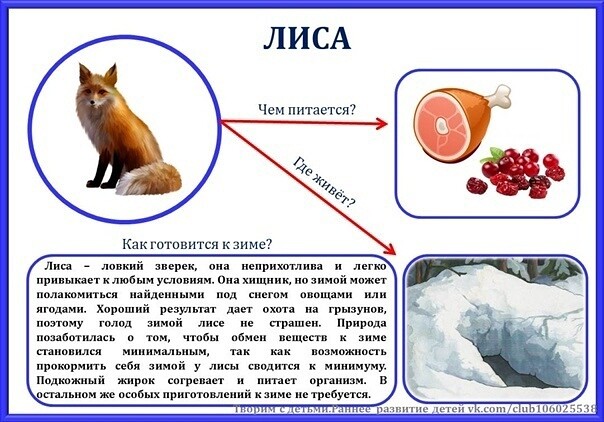 ЛИСА

Чем питается?

Где живёт?

Как готовится к зиме?

Лиса – ловкий зверек, она неприхотлива и легко привыкает к любым условиям. Она хищник, но зимой может полакомиться найденными под снегом овощами или ягодами. Хороший результат дает охота на грызунов, поэтому голод зимой лисе не страшен. Природа позаботилась о том, чтобы обмен веществ к зиме становился минимальным, так как возможность прокормить себя зимой у лисы сводится к минимуму. Подкожный жирок согревает и питает организм. В остальном же особых приготовлений к зиме не требуется.

Творим с детьми.Раннее развитие детей vk.com/club106025538